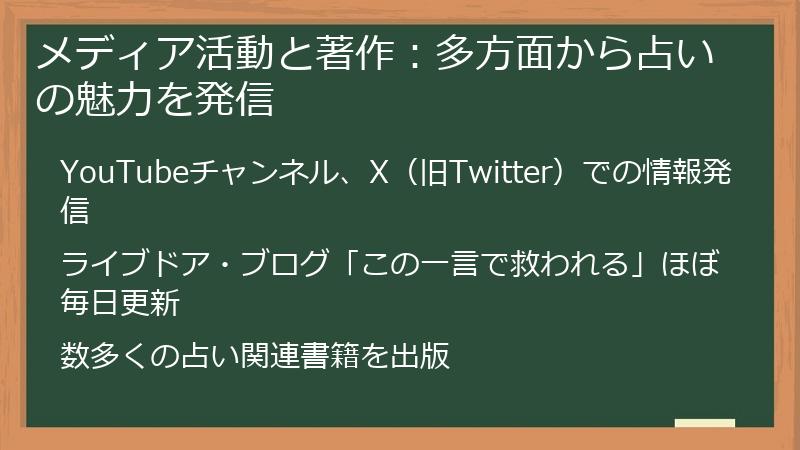 メディア活動と著作：多方面から占いの魅力を発信

YouTubeチャンネル、X（旧Twitter）での情報発信

ライブドア・ブログ「この一言で救われる」ほぼ毎日更新

数多くの占い関連書籍を出版